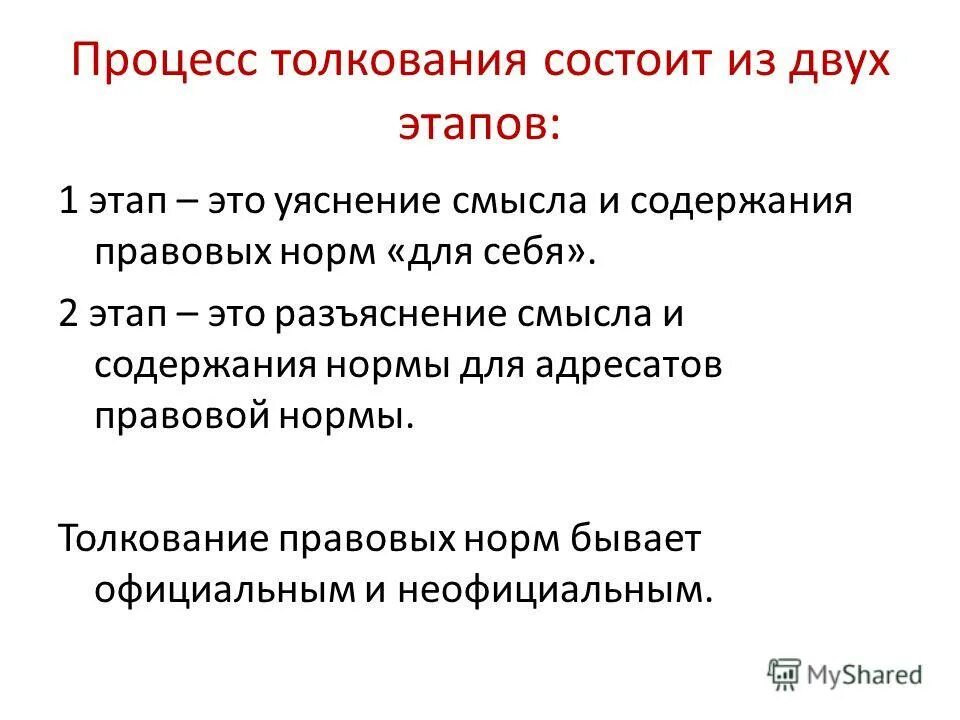 Процесс толкования состоит из двух этапов:

1 этап – это уяснение смысла и содержания правовых норм «для себя».

2 этап – это разъяснение смысла и содержания нормы для адресатов правовой нормы.

Толкование правовых норм бывает официальным и неофициальным.

MyShared